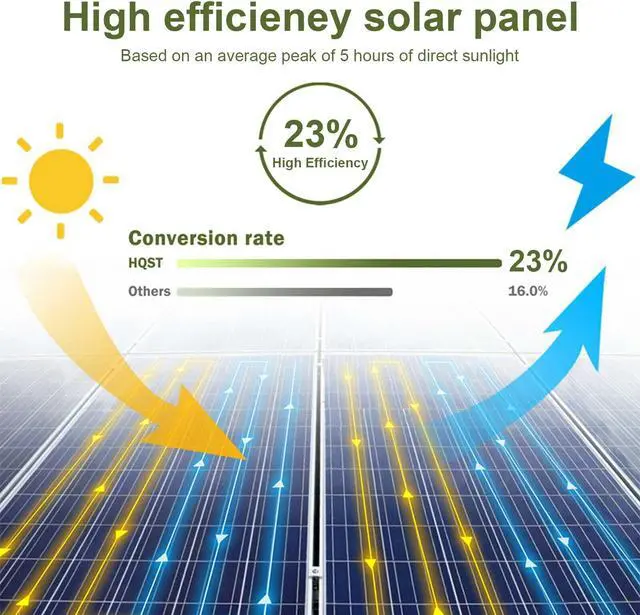 High efficieney solar panel

Based on an average peak of 5 hours of direct sunlight

23%
High Efficiency

Conversion rate

HQST 23%

Others 16.0%